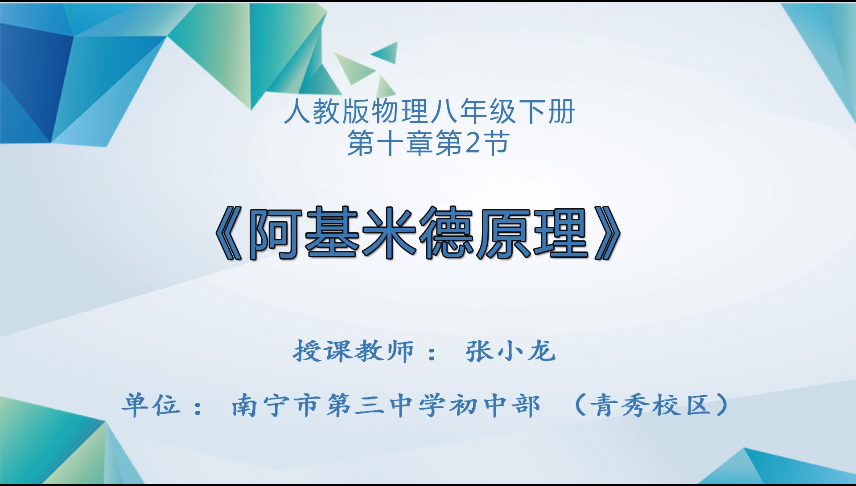 人教版物理八年级下册
第十章第2节

《阿基米德原理》

授课教师： 张小龙

单位： 南宁市第三中学初中部 （青秀校区）